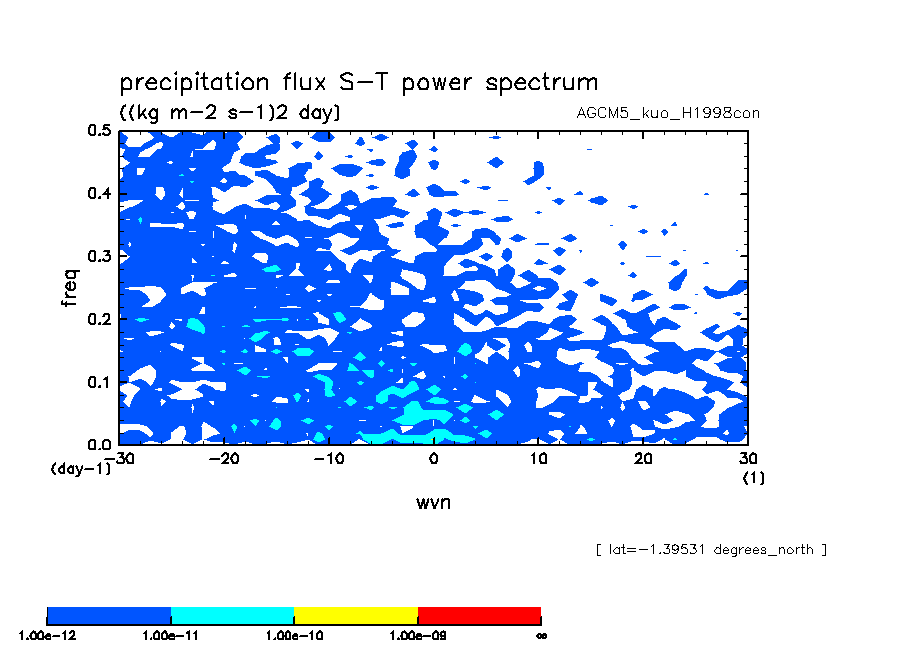 precipitation flux S-T power spectrum

((kg m-2 s-1)2 day)

AGCM5_kuo_H1998con

0.5
0.4
0.3
0.2
0.1
0.0

freq

(day-1)

-30 -20 -10 0 10 20 30

(1)

wvn

[ lat=-1.39531 degrees_north ]

1.00e-12 1.00e-11 1.00e-10 1.00e-09 ∞